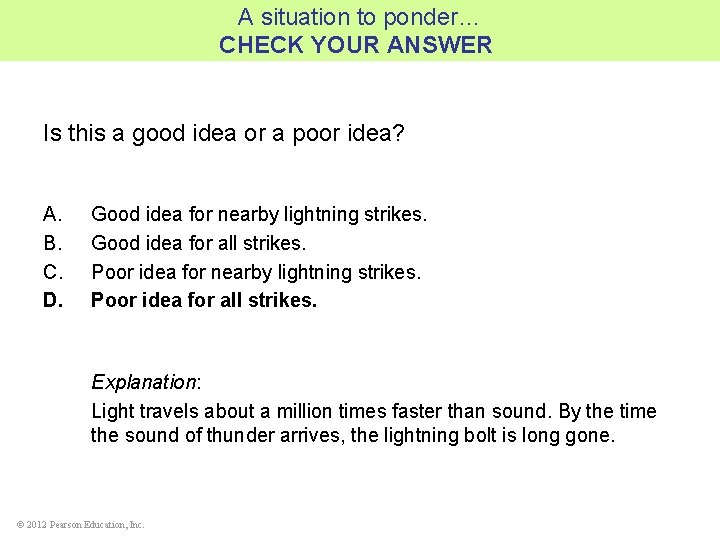 A situation to ponder…
CHECK YOUR ANSWER

Is this a good idea or a poor idea?

A. Good idea for nearby lightning strikes.
B. Good idea for all strikes.
C. Poor idea for nearby lightning strikes.
D. Poor idea for all strikes.

Explanation:
Light travels about a million times faster than sound. By the time the sound of thunder arrives, the lightning bolt is long gone.

© 2012 Pearson Education, Inc.